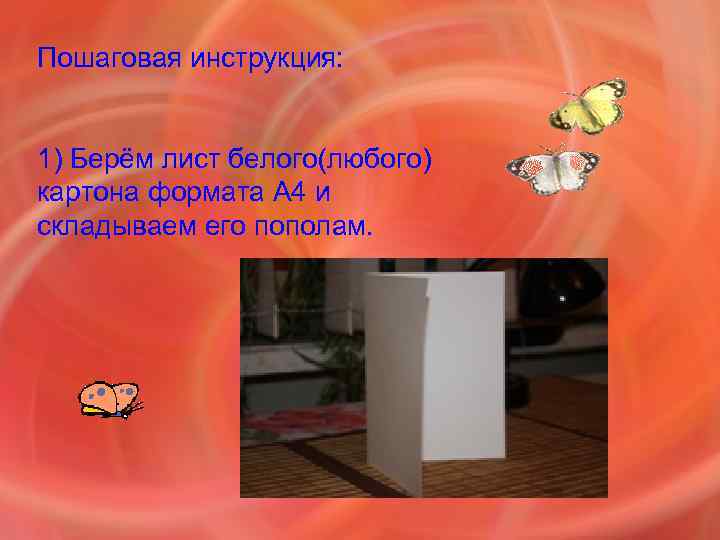 Пошаговая инструкция:

1) Берём лист белого(любого) картона формата А4 и складываем его пополам.